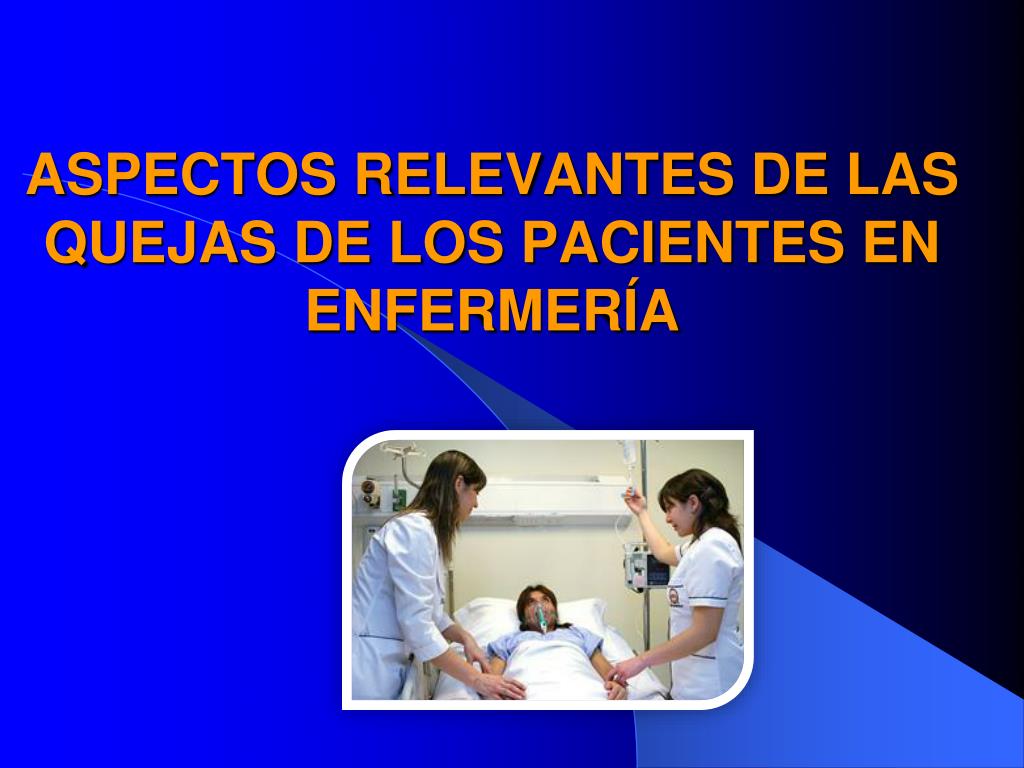 ASPECTOS RELEVANTES DE LAS QUEJAS DE LOS PACIENTES EN ENFERMERÍA